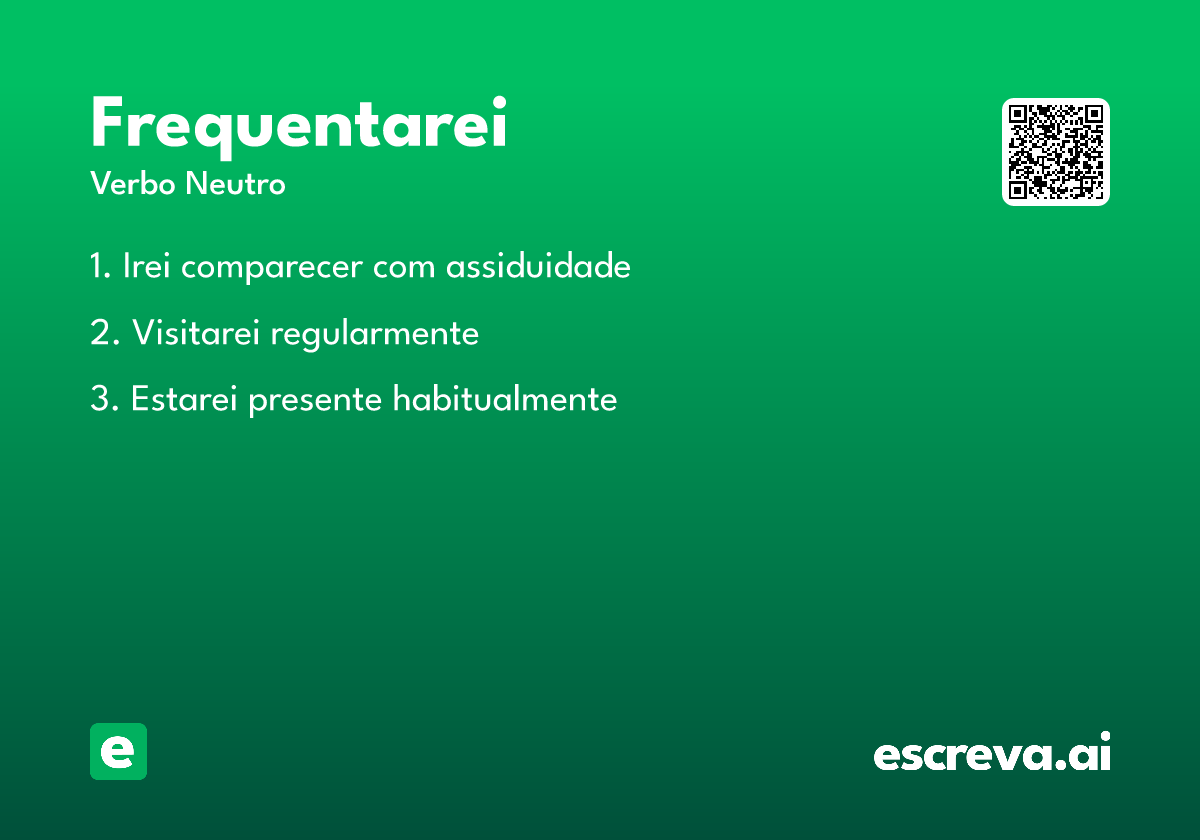 Frequentarei
Verbo Neutro

1. Irei comparecer com assiduidade

2. Visitarei regularmente

3. Estarei presente habitualmente

e

escreva.ai